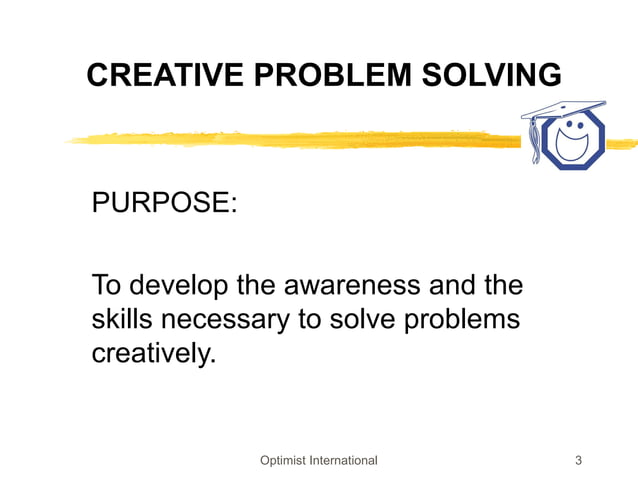 CREATIVE PROBLEM SOLVING

PURPOSE:

To develop the awareness and the skills necessary to solve problems creatively.

Optimist International

3